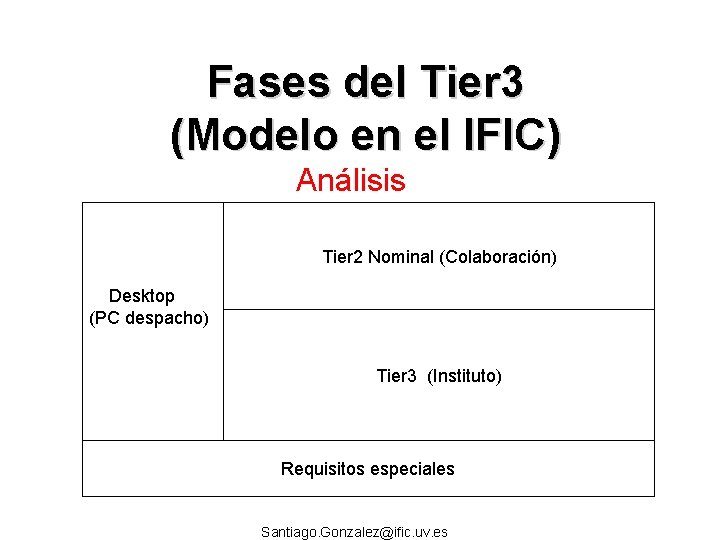 Fases del Tier3
(Modelo en el IFIC)

Análisis

Desktop
(PC despacho)

Tier2 Nominal (Colaboración)

Tier3 (Instituto)

Requisitos especiales

Santiago.Gonzalez@ific.uv.es